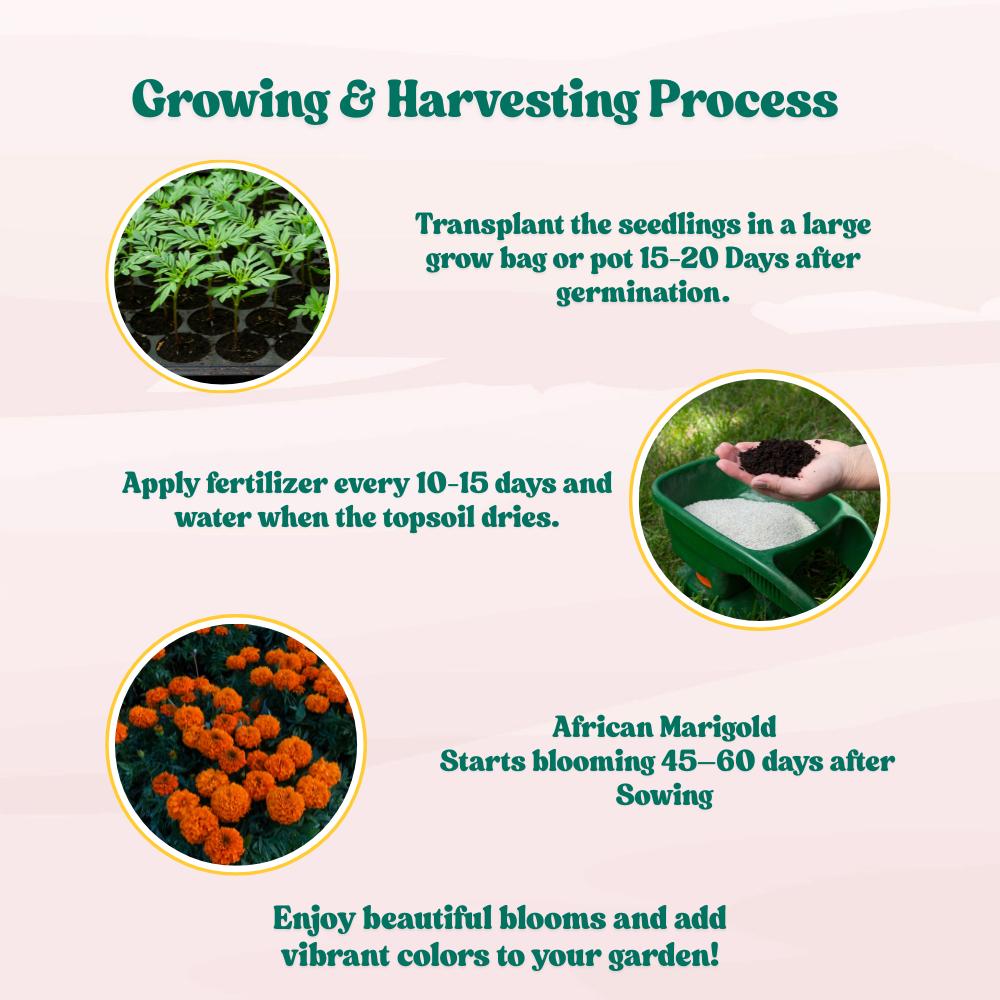 Growing & Harvesting Process

Transplant the seedlings in a large grow bag or pot 15-20 Days after germination.

Apply fertilizer every 10-15 days and water when the topsoil dries.

African Marigold
Starts blooming 45–60 days after Sowing

Enjoy beautiful blooms and add vibrant colors to your garden!